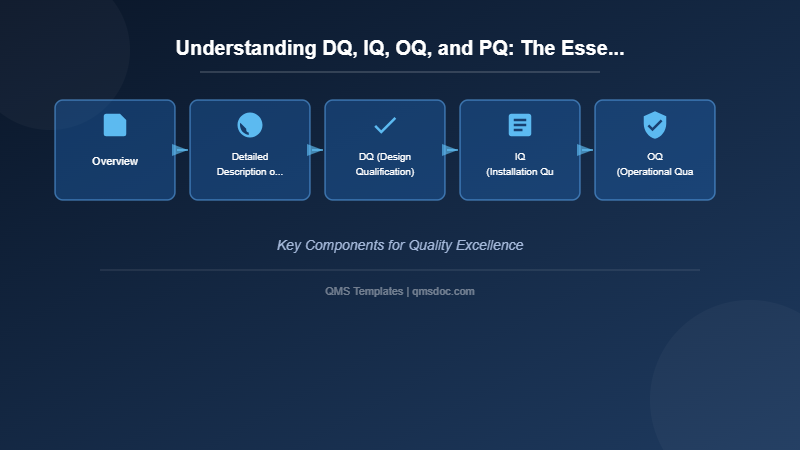 Understanding DQ, IQ, OQ, and PQ: The Esse...

Overview

Detailed Description o...

DQ (Design Qualification)

IQ (Installation Qu

OQ (Operational Qua

Key Components for Quality Excellence

QMS Templates | qmsdoc.com